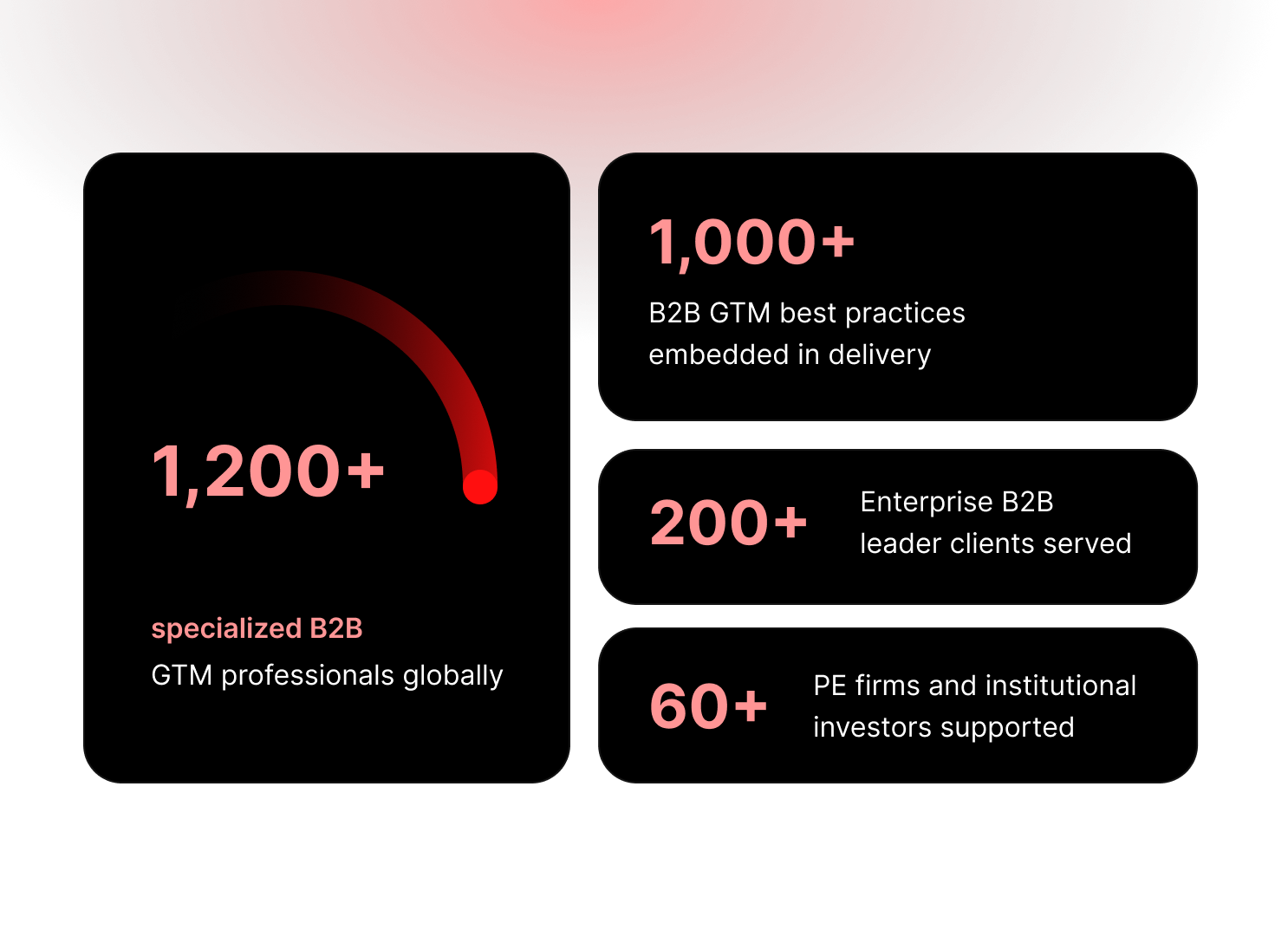 1,200+

specialized B2B
GTM professionals globally

1,000+

B2B GTM best practices embedded in delivery

200+

Enterprise B2B leader clients served

60+

PE firms and institutional investors supported